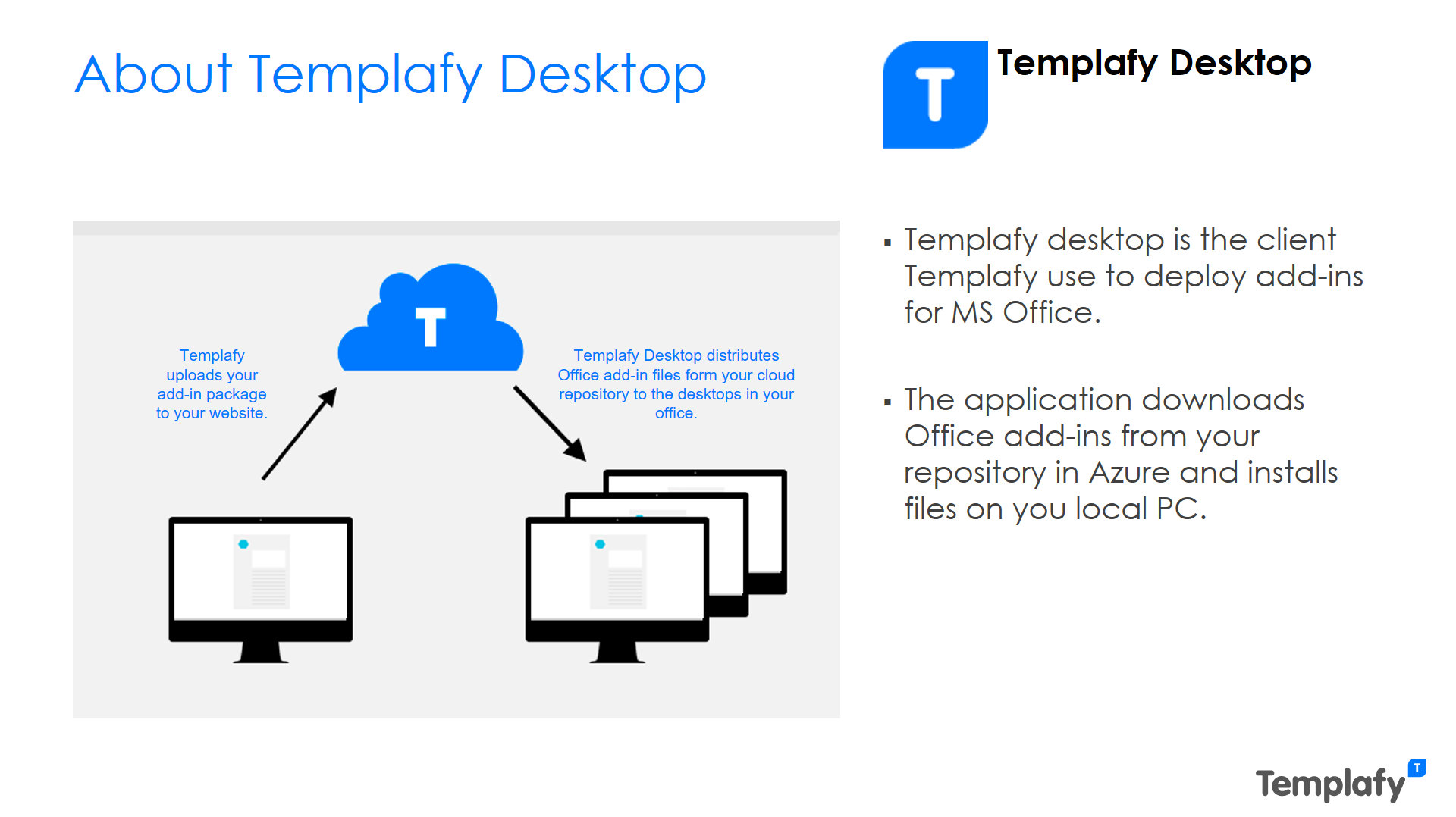 About Templafy Desktop

T

Templafy Desktop

T

Templafy uploads your add-in package to your website.

Templafy Desktop distributes Office add-in files form your cloud repository to the desktops in your office.

▪ Templafy desktop is the client Templafy use to deploy add-ins for MS Office.

▪ The application downloads Office add-ins from your repository in Azure and installs files on you local PC.

Templafy T